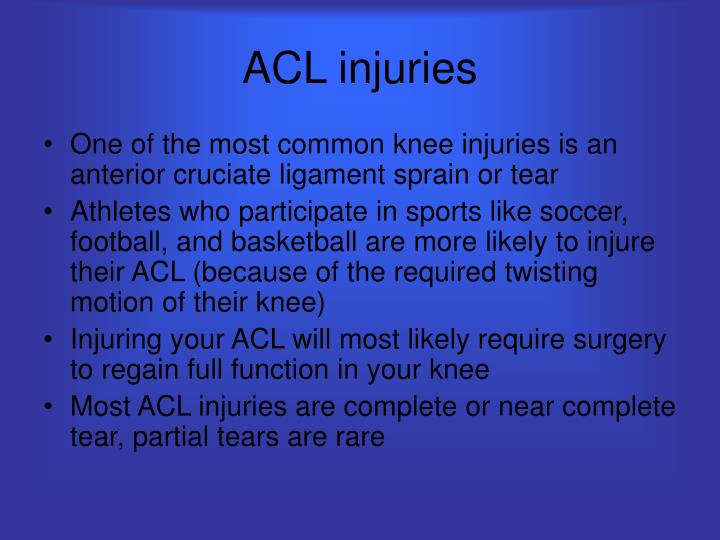 ACL injuries

• One of the most common knee injuries is an anterior cruciate ligament sprain or tear
• Athletes who participate in sports like soccer, football, and basketball are more likely to injure their ACL (because of the required twisting motion of their knee)
• Injuring your ACL will most likely require surgery to regain full function in your knee
• Most ACL injuries are complete or near complete tear, partial tears are rare